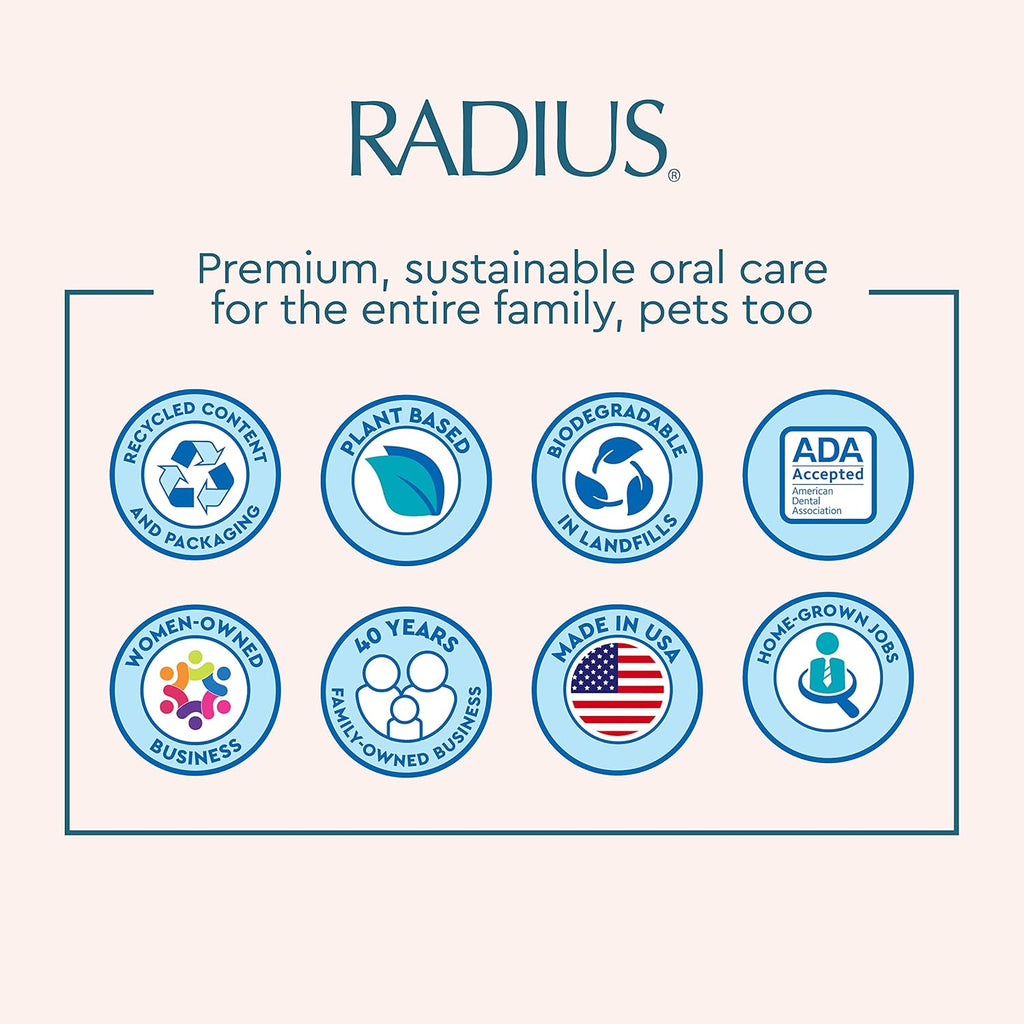 RADIUS®

Premium, sustainable oral care for the entire family, pets too

RECYCLED CONTENT AND PACKAGING

PLANT BASED

BIODEGRADABLE IN LANDFILLS

ADA Accepted American Dental Association

WOMEN-OWNED BUSINESS

40 YEARS FAMILY-OWNED BUSINESS

MADE IN USA

HOME-GROWN JOBS